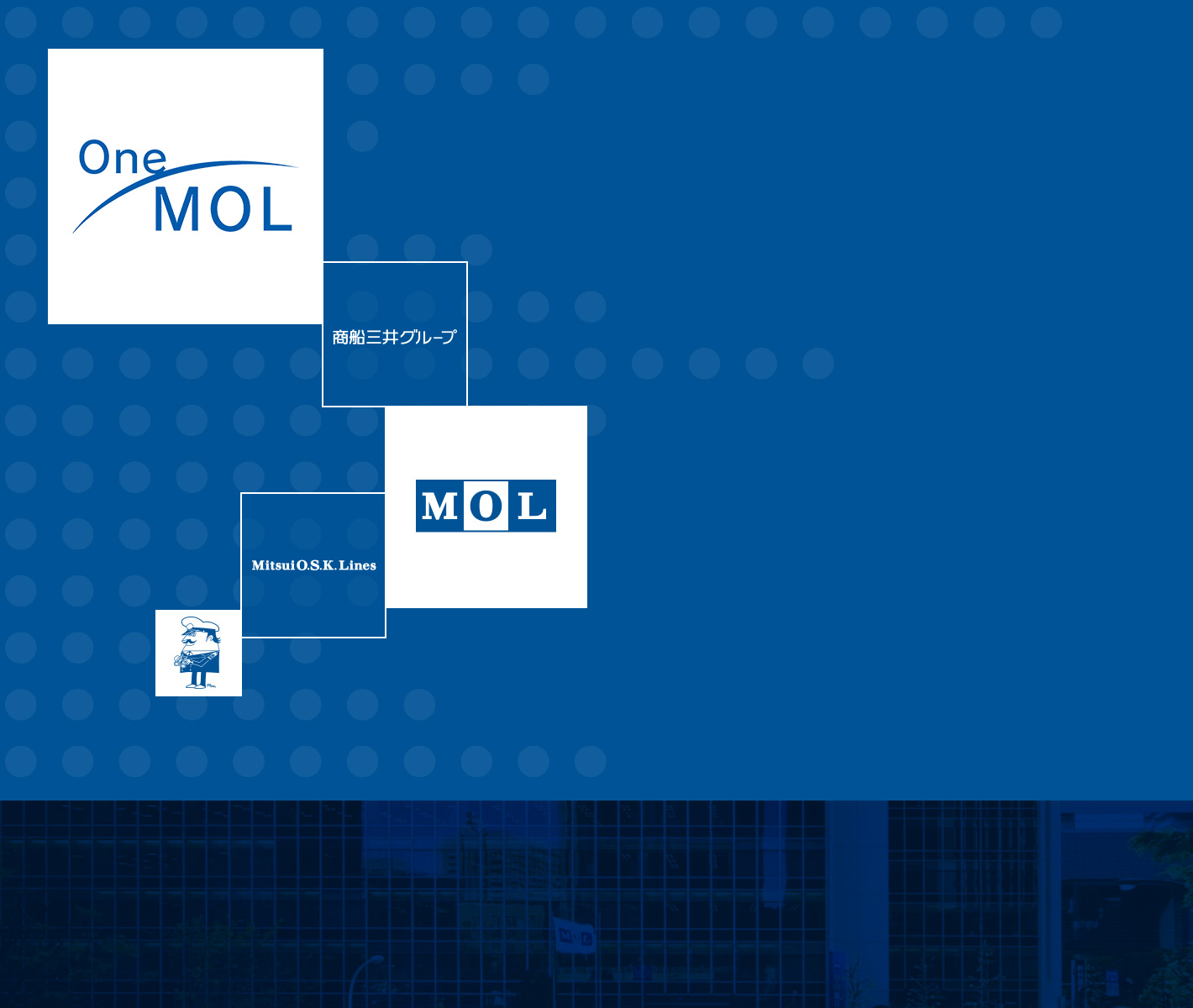 One
MOL

商船三井グループ

MOL

Mitsui O.S.K. Lines